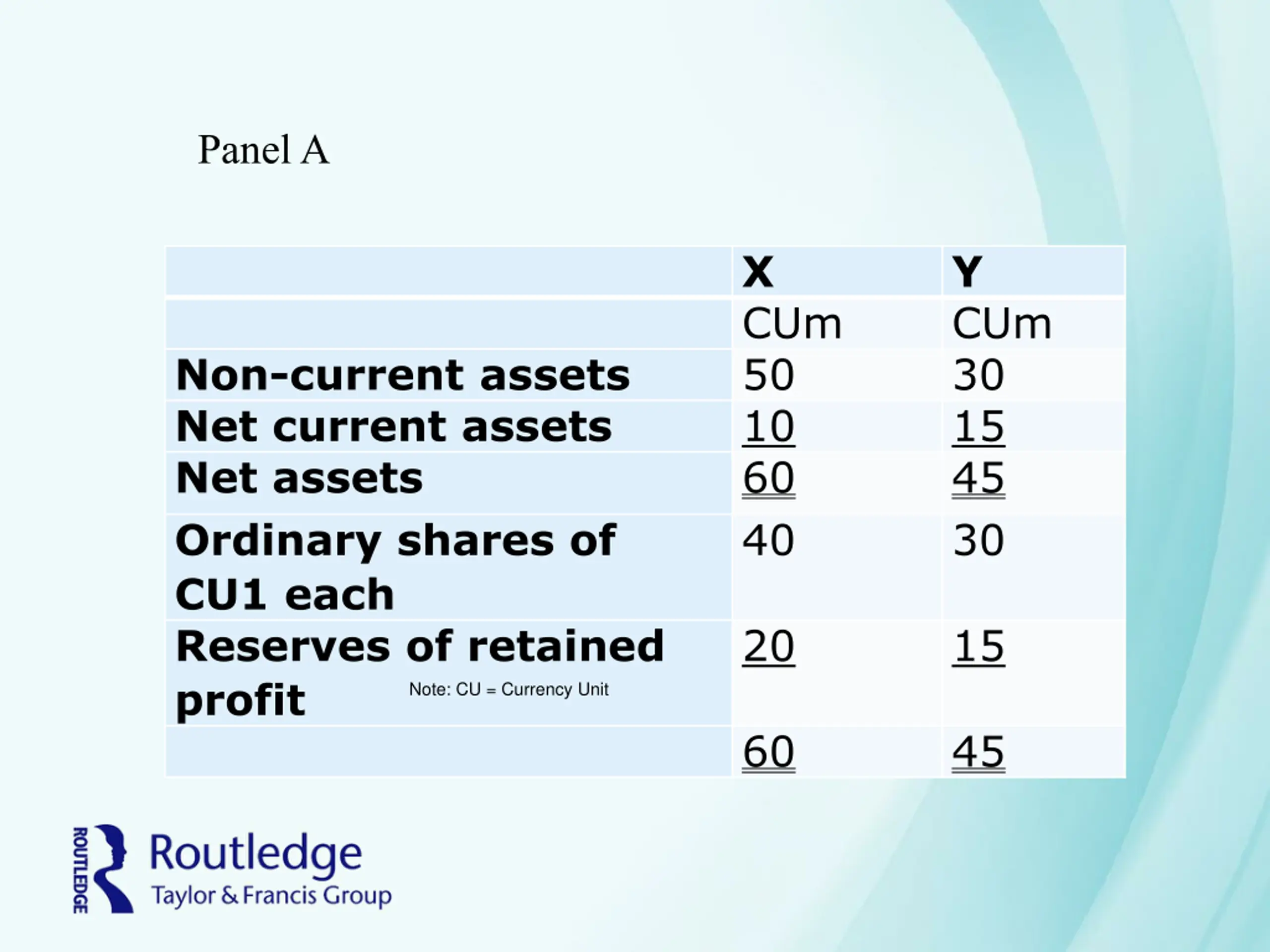 Panel A

| | X | Y |
|---|---|---|
| | CUm | CUm |
| Non-current assets | 50 | 30 |
| Net current assets | 10 | 15 |
| Net assets | 60 | 45 |
| Ordinary shares of CU1 each | 40 | 30 |
| Reserves of retained profit | 20 | 15 |
| | 60 | 45 |

Note: CU = Currency Unit

ROUTLEDGE
Routledge
Taylor & Francis Group